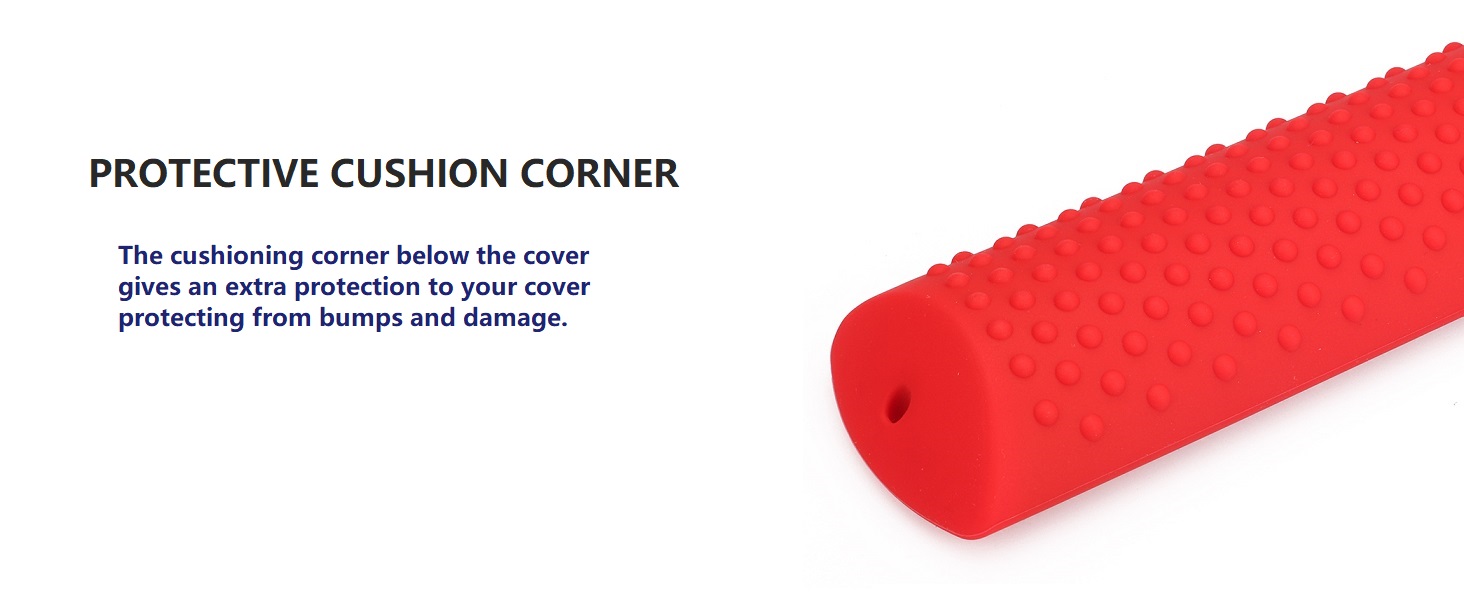 PROTECTIVE CUSHION CORNER

The cushioning corner below the cover gives an extra protection to your cover protecting from bumps and damage.